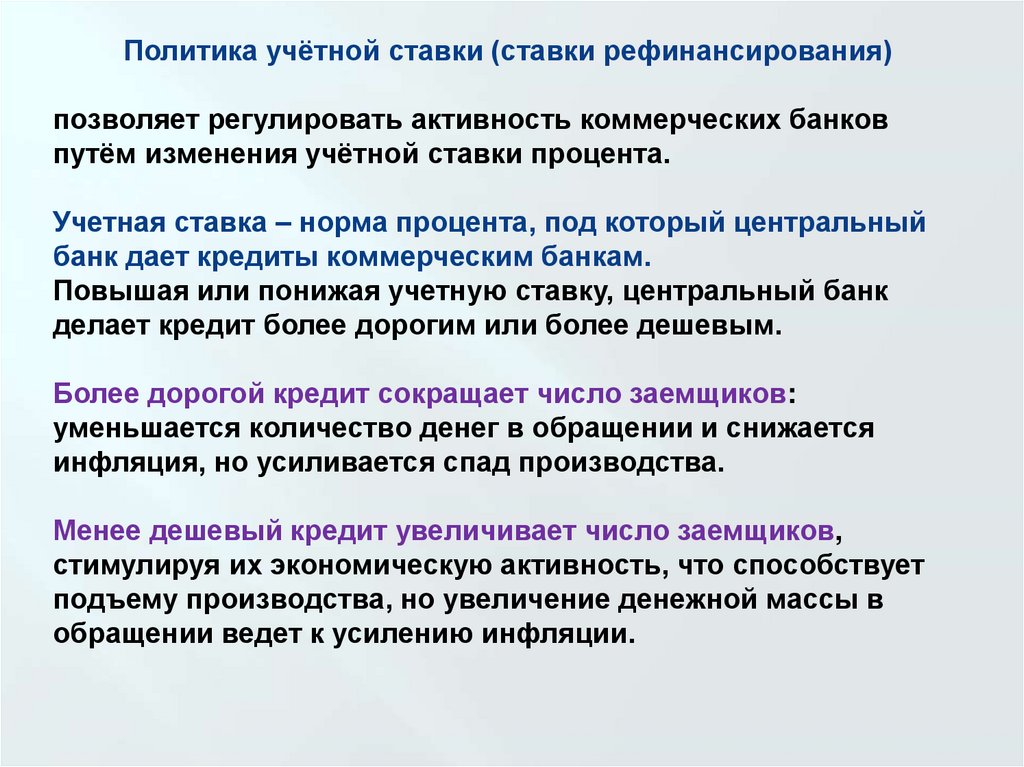 Политика учётной ставки (ставки рефинансирования)

позволяет регулировать активность коммерческих банков путём изменения учётной ставки процента.

Учетная ставка – норма процента, под который центральный банк дает кредиты коммерческим банкам.
Повышая или понижая учетную ставку, центральный банк делает кредит более дорогим или более дешевым.

Более дорогой кредит сокращает число заемщиков: уменьшается количество денег в обращении и снижается инфляция, но усиливается спад производства.

Менее дешевый кредит увеличивает число заемщиков, стимулируя их экономическую активность, что способствует подъему производства, но увеличение денежной массы в обращении ведет к усилению инфляции.